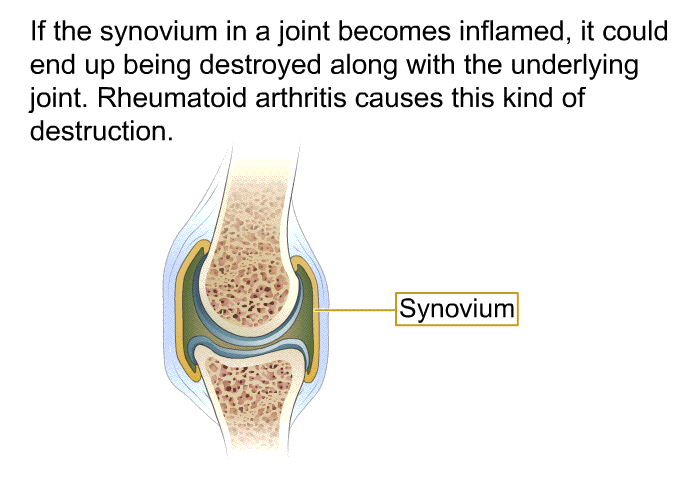 If the synovium in a joint becomes inflamed, it could end up being destroyed along with the underlying joint. Rheumatoid arthritis causes this kind of destruction.

Synovium